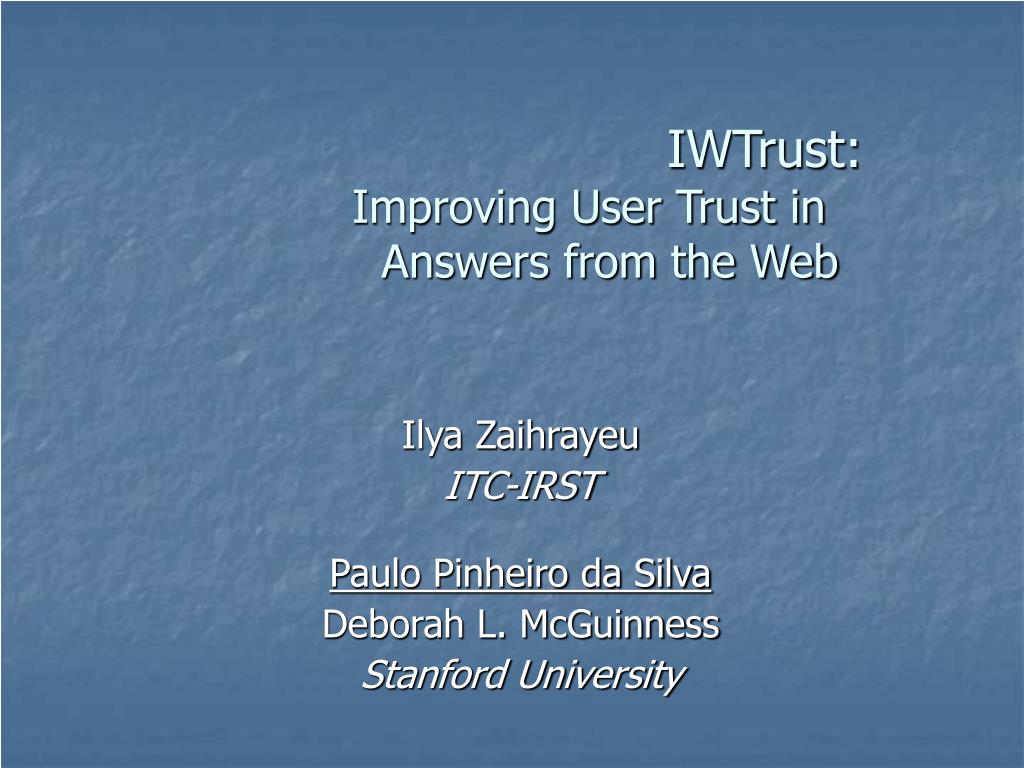 IWTrust:
Improving User Trust in Answers from the Web

Ilya Zaihrayeu
ITC-IRST

Paulo Pinheiro da Silva
Deborah L. McGuinness
Stanford University